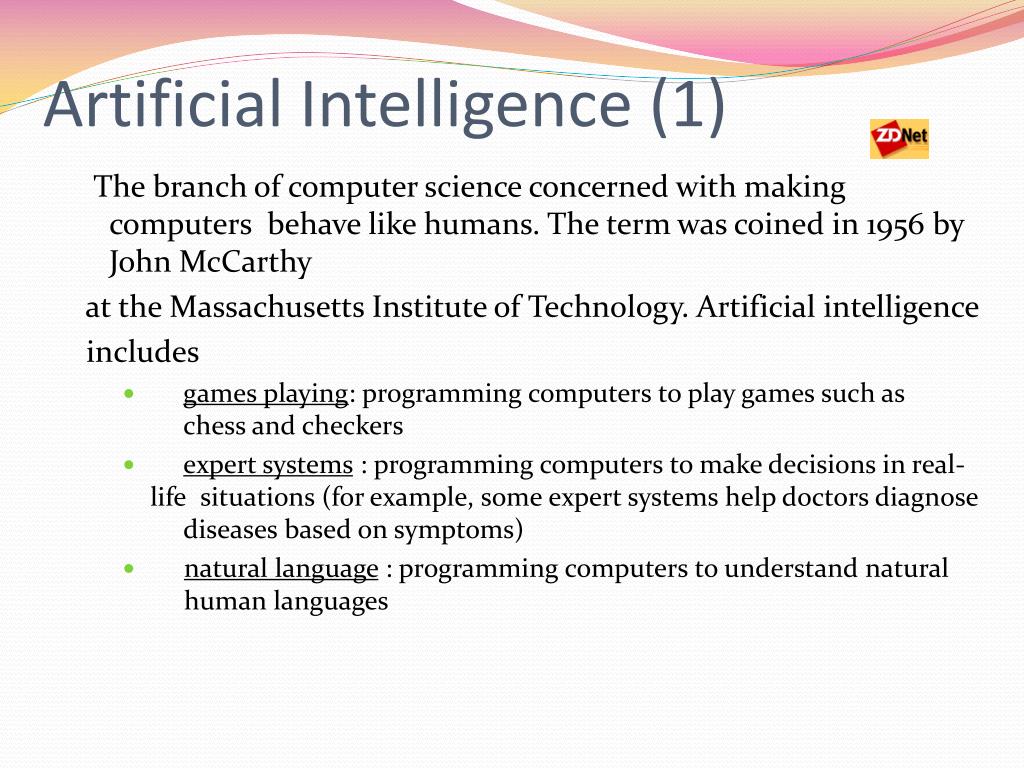 Artificial Intelligence (1)

ZDNet

The branch of computer science concerned with making computers behave like humans. The term was coined in 1956 by John McCarthy

at the Massachusetts Institute of Technology. Artificial intelligence includes

- games playing: programming computers to play games such as chess and checkers
- expert systems : programming computers to make decisions in real-life situations (for example, some expert systems help doctors diagnose diseases based on symptoms)
- natural language : programming computers to understand natural human languages